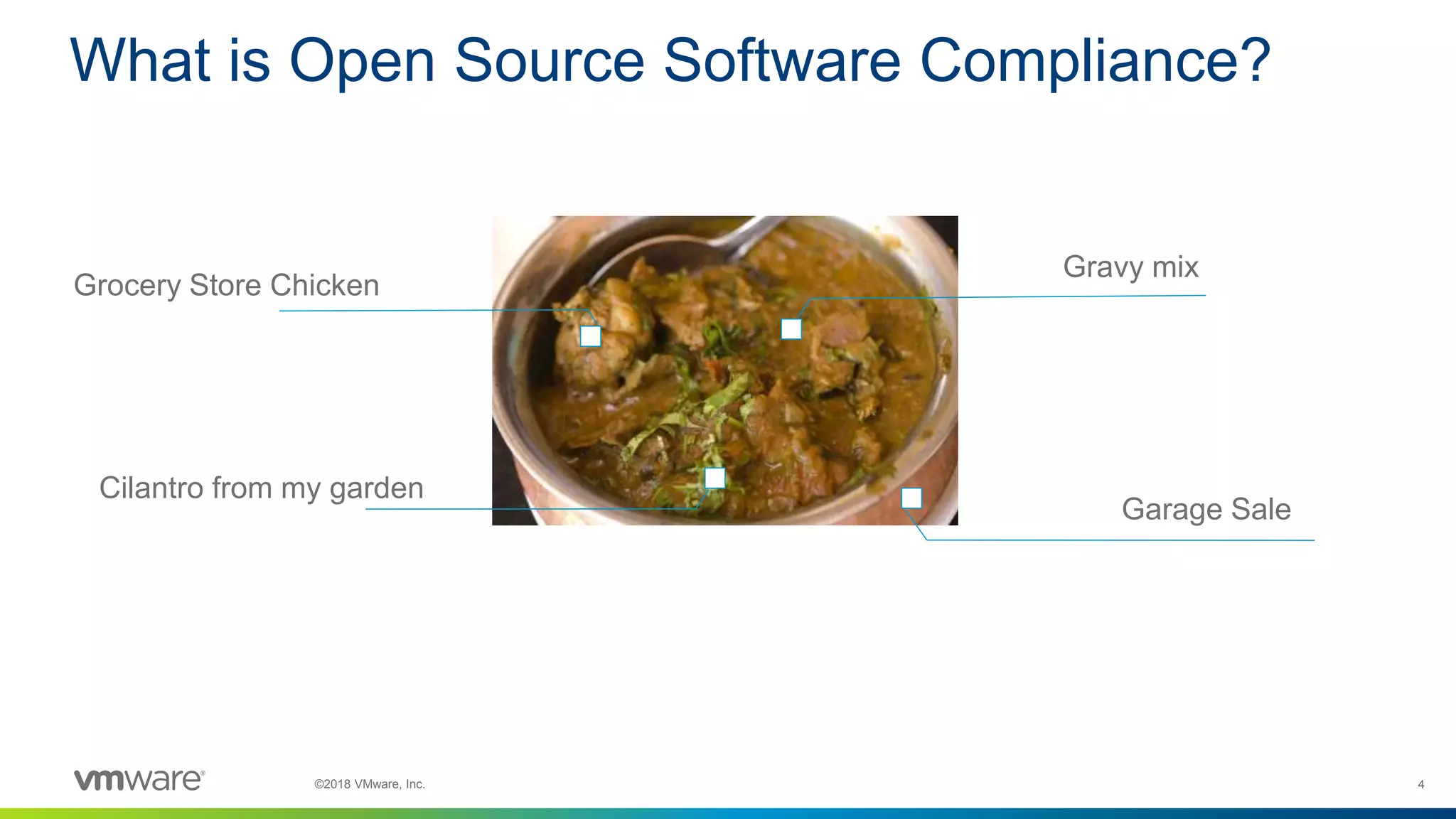 What is Open Source Software Compliance?

Grocery Store Chicken

Gravy mix

Cilantro from my garden

Garage Sale

vmware®

©2018 VMware, Inc.

4